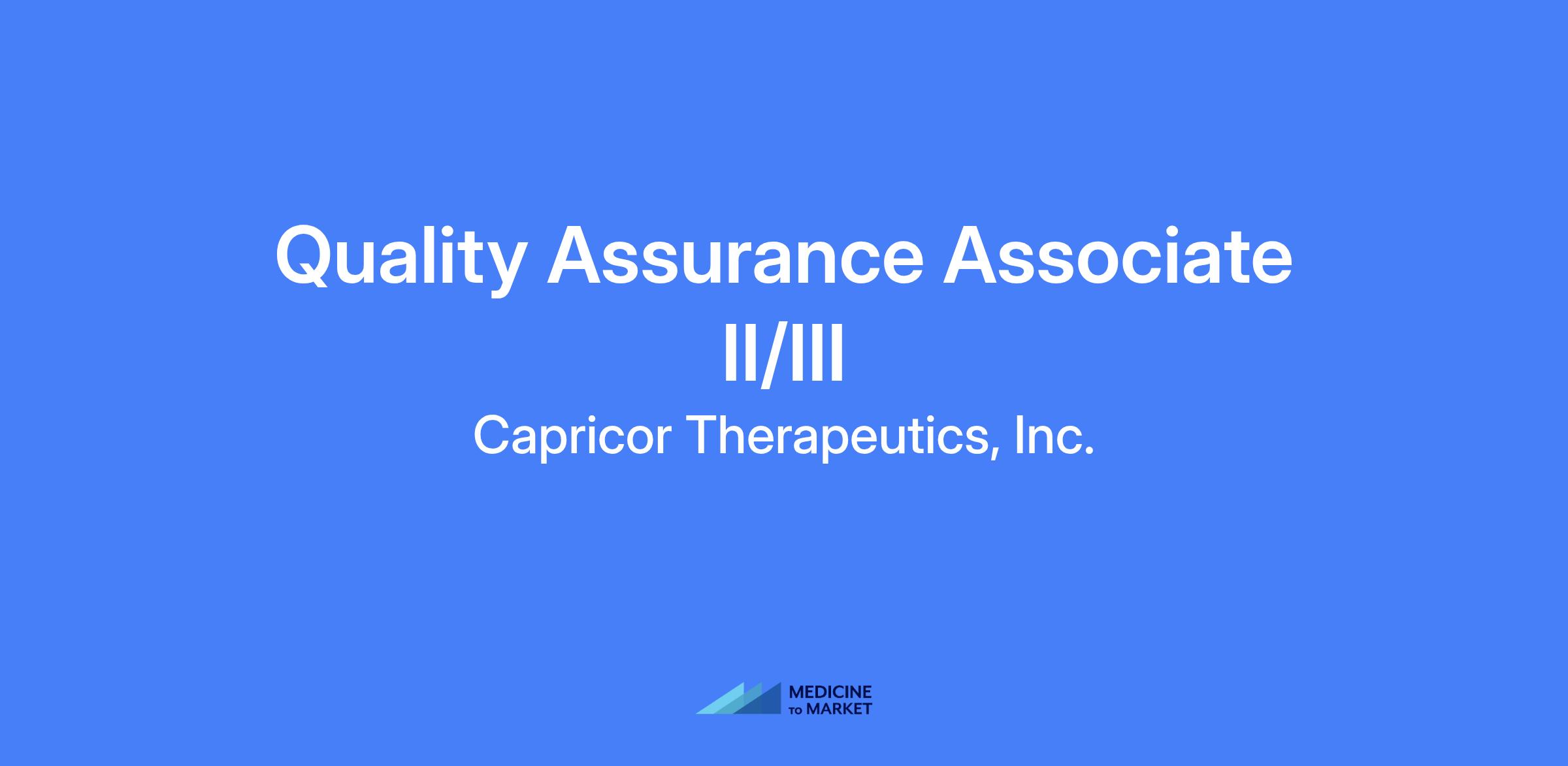 Quality Assurance Associate II/III

Capricor Therapeutics, Inc.

MEDICINE TO MARKET